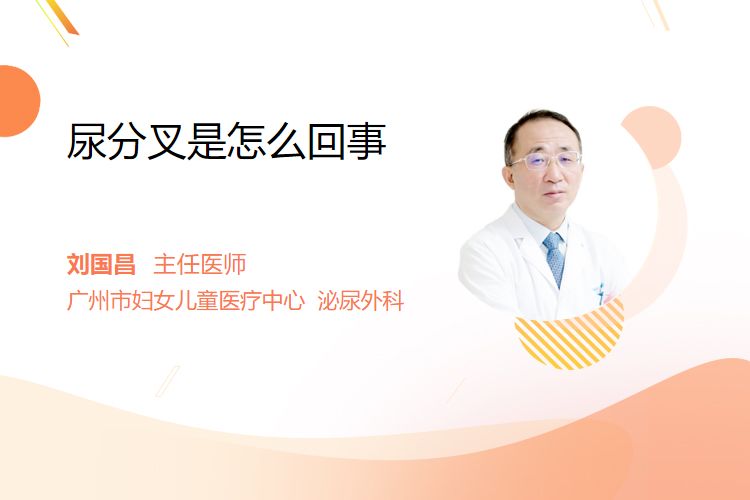 尿分叉是怎么回事

刘国昌 主任医师
广州市妇女儿童医疗中心 泌尿外科